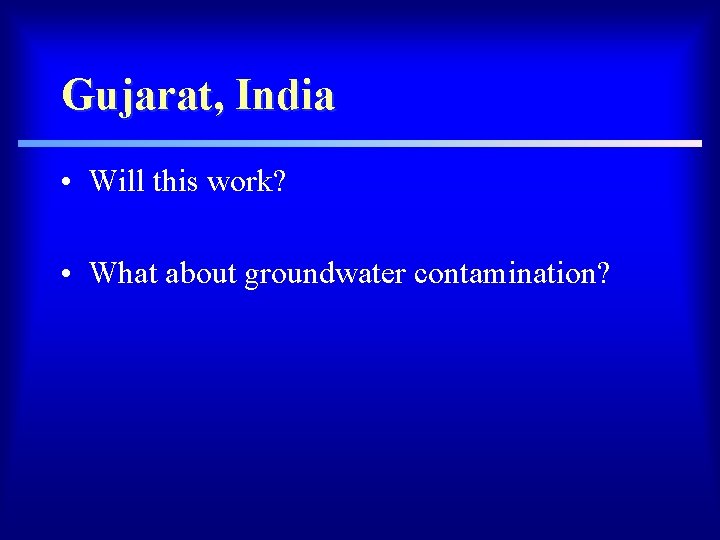 Gujarat, India

• Will this work?

• What about groundwater contamination?